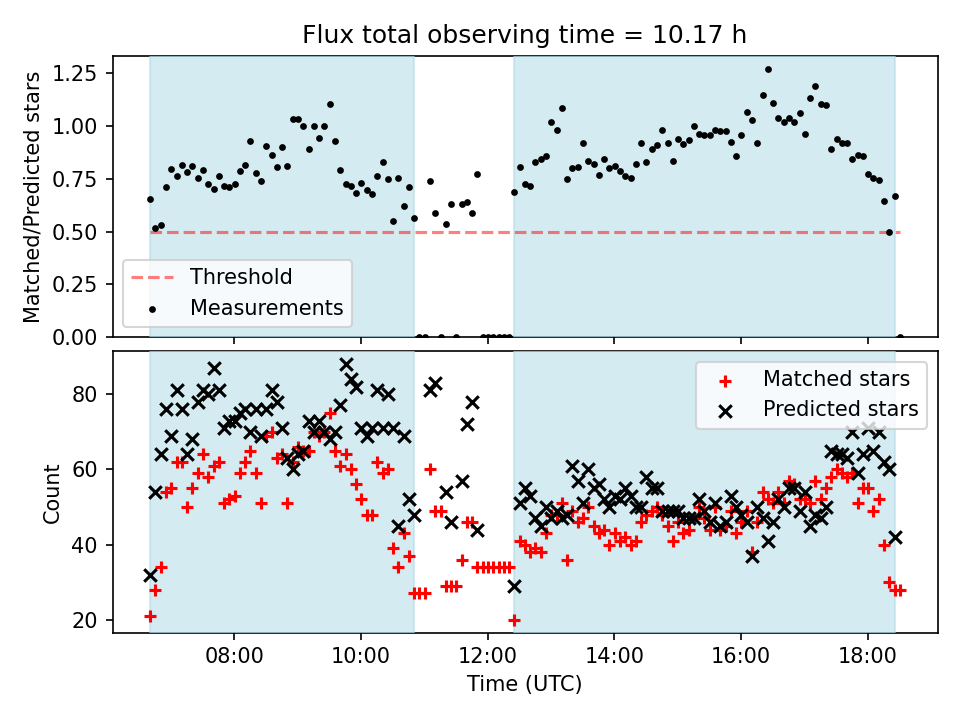 Flux total observing time = 10.17 h

Matched/Predicted stars

1.25
1.00
0.75
0.50
0.25
0.00

Threshold
Measurements

Count

80
60
40
20

Matched stars
Predicted stars

08:00
10:00
12:00
14:00
16:00
18:00

Time (UTC)